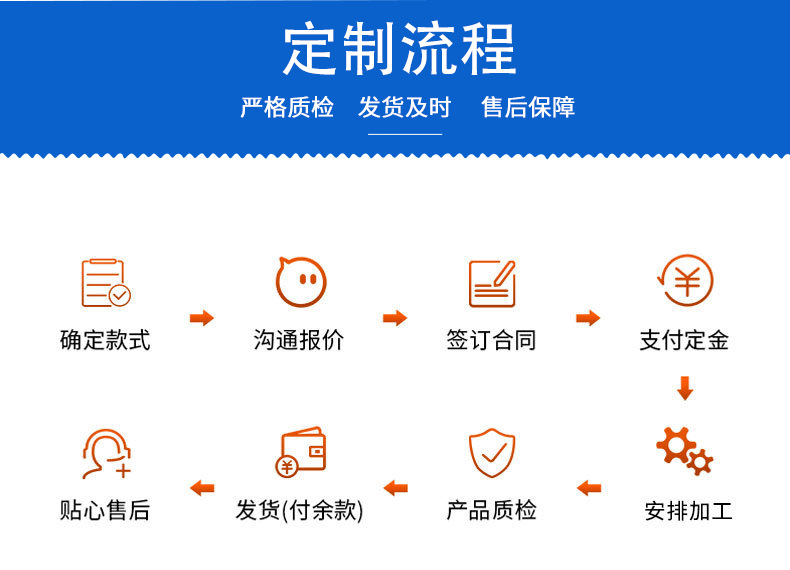 定制流程

严格质检　发货及时　售后保障

确定款式

沟通报价

签订合同

支付定金

安排加工

产品质检

发货(付余款)

贴心售后